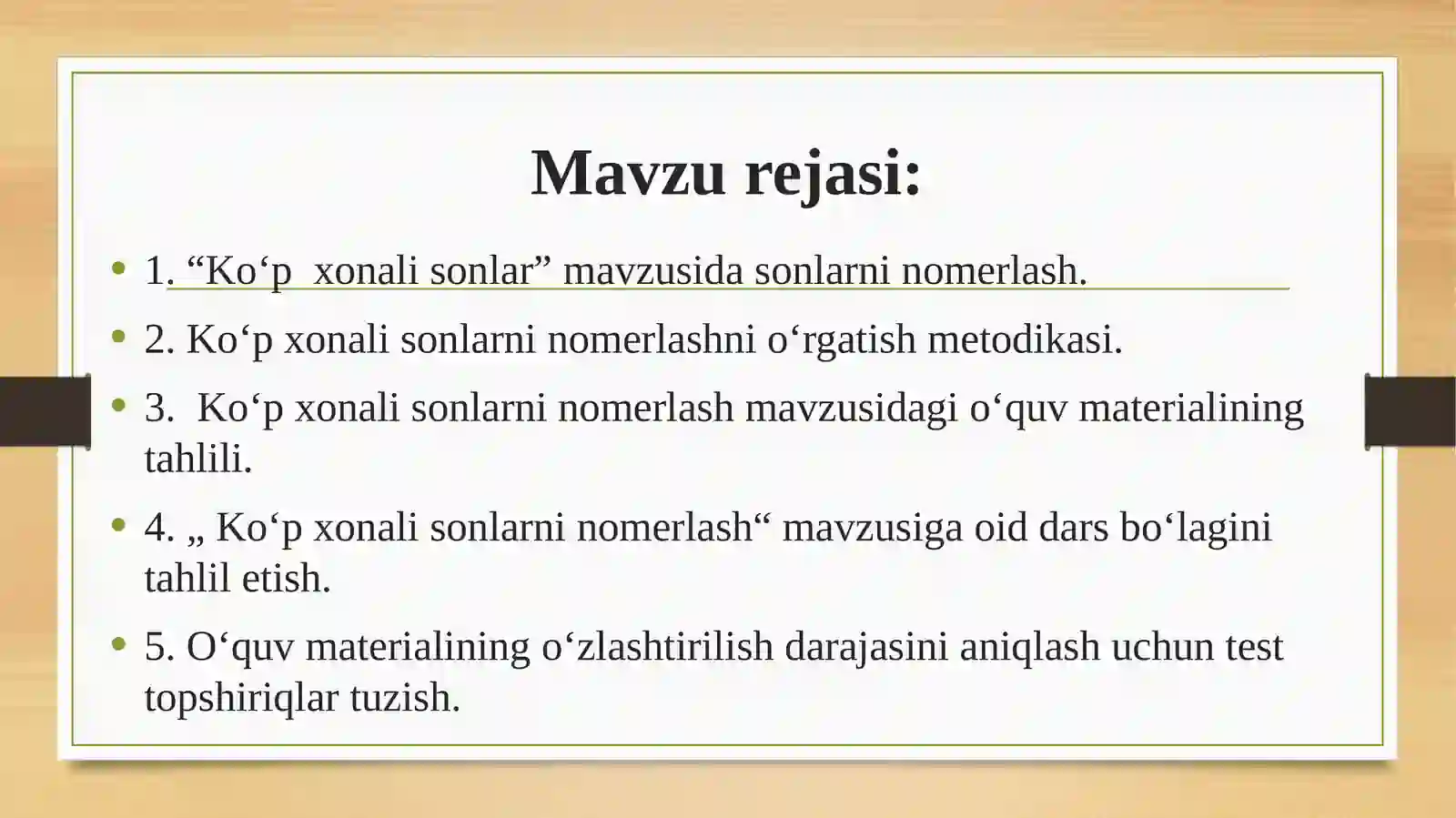 Mavzu rejasi:

• 1. “Ko‘p  xonali sonlar” mavzusida sonlarni nomerlash.

• 2. Ko‘p xonali sonlarni nomerlashni o‘rgatish metodikasi.

• 3.  Ko‘p xonali sonlarni nomerlash mavzusidagi o‘quv materialining tahlili.

• 4. „ Ko‘p xonali sonlarni nomerlash“ mavzusiga oid dars bo‘lagini tahlil etish.

• 5. O‘quv materialining o‘zlashtirilish darajasini aniqlash uchun test topshiriqlar tuzish.